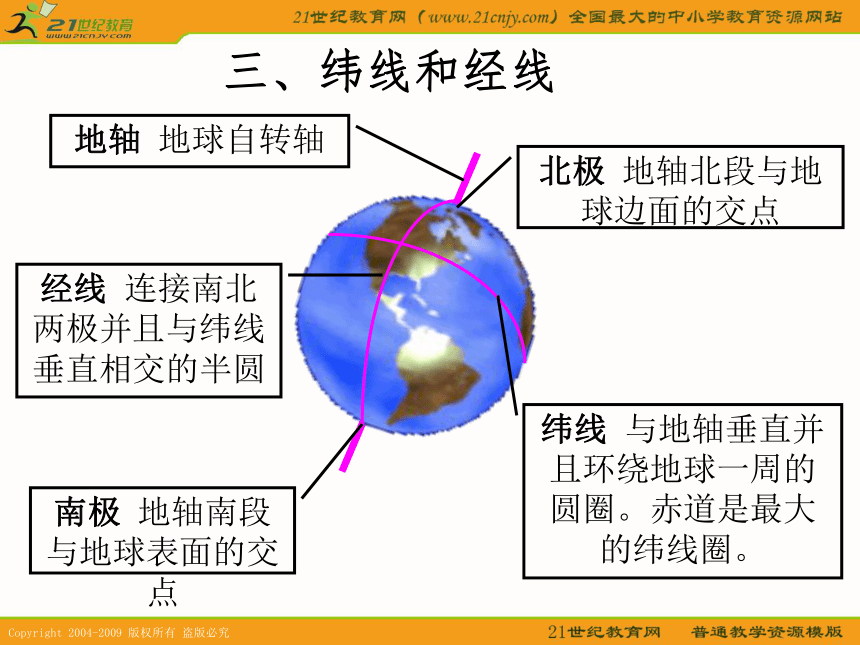 21世纪教育
www.21cnjy.com

21世纪教育网（www.21cnjy.com）全国最大的中小学教育资源网站

三、纬线和经线

地轴 地球自转轴

北极 地轴北段与地球边面的交点

经线 连接南北两极并且与纬线垂直相交的半圆

纬线 与地轴垂直并且环绕地球一周的圆圈。赤道是最大的纬线圈。

南极 地轴南段与地球表面的交点

Copyright 2004-2009 版权所有 盗版必究

21世纪教育网 普通教学资源模版